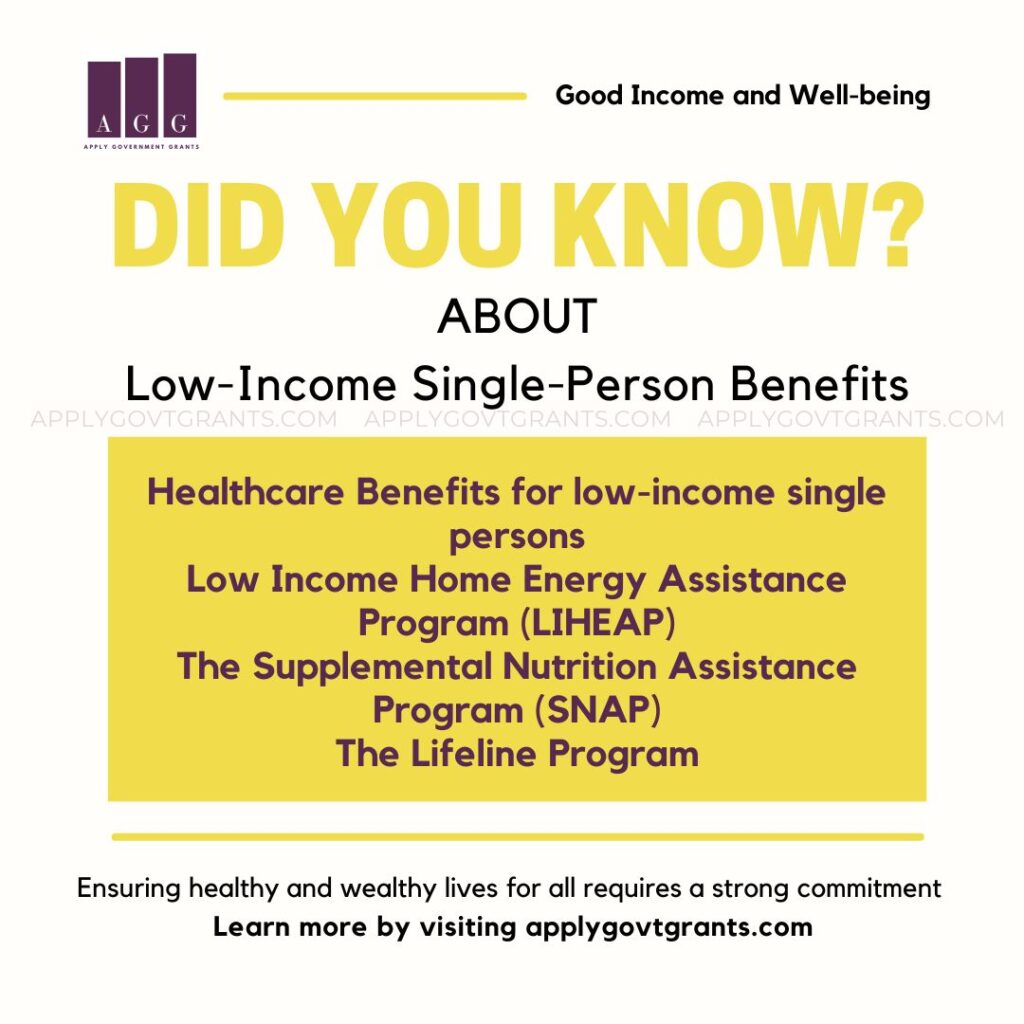 A G G
APPLY GOVERNMENT GRANTS

Good Income and Well-being

DID YOU KNOW?

ABOUT

Low-Income Single-Person Benefits

APPLYGOVTGRANTS.COM APPLYGOVTGRANTS.COM APPLYGOVTGRANTS.COM

Healthcare Benefits for low-income single persons
Low Income Home Energy Assistance Program (LIHEAP)
The Supplemental Nutrition Assistance Program (SNAP)
The Lifeline Program

Ensuring healthy and wealthy lives for all requires a strong commitment
Learn more by visiting applygovtgrants.com